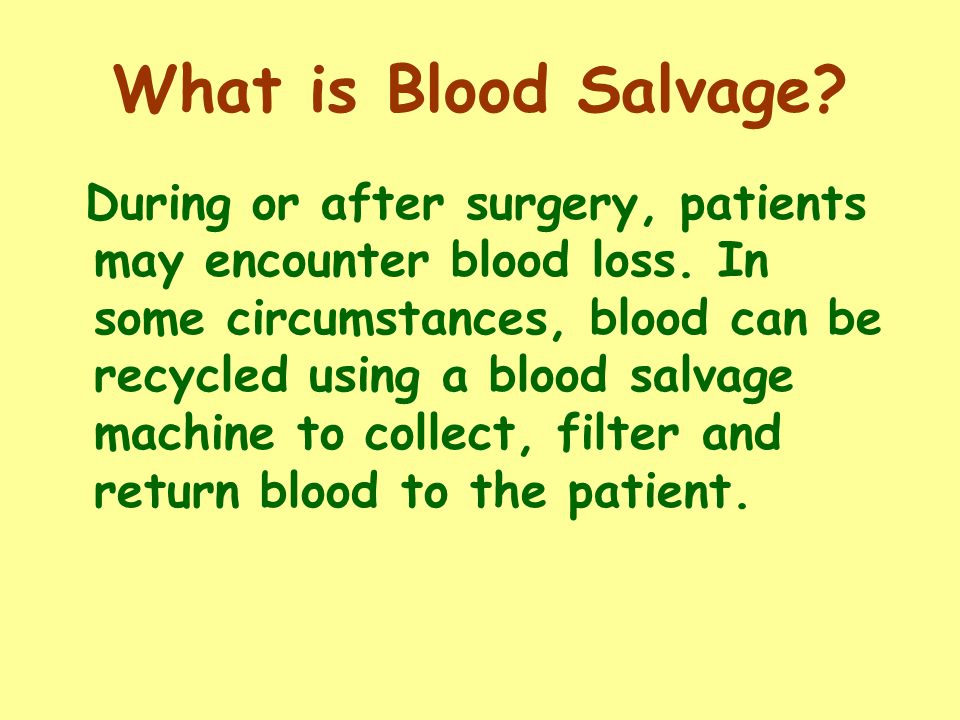 What is Blood Salvage?

During or after surgery, patients may encounter blood loss. In some circumstances, blood can be recycled using a blood salvage machine to collect, filter and return blood to the patient.